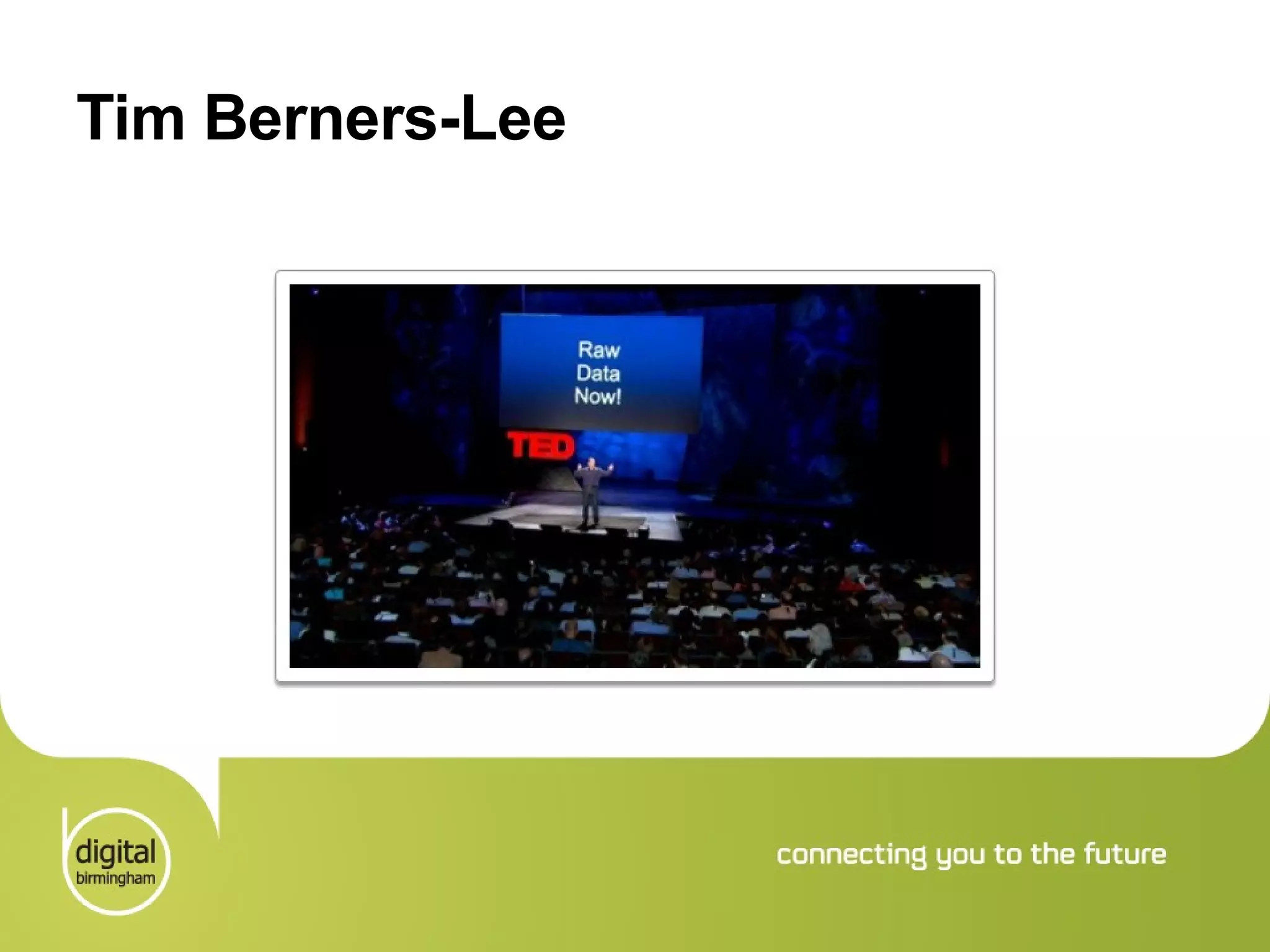 Tim Berners-Lee

Raw
Data
Now!

TED

digital
birmingham

connecting you to the future